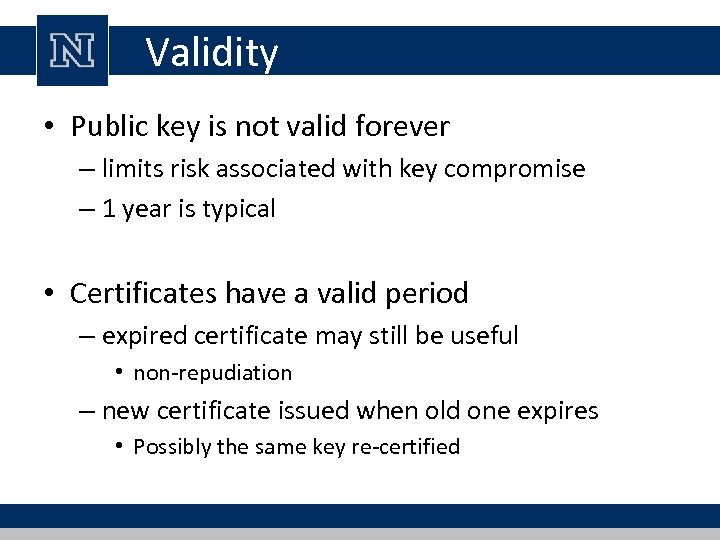 N

Validity

• Public key is not valid forever
– limits risk associated with key compromise
– 1 year is typical

• Certificates have a valid period
– expired certificate may still be useful
• non-repudiation
– new certificate issued when old one expires
• Possibly the same key re-certified